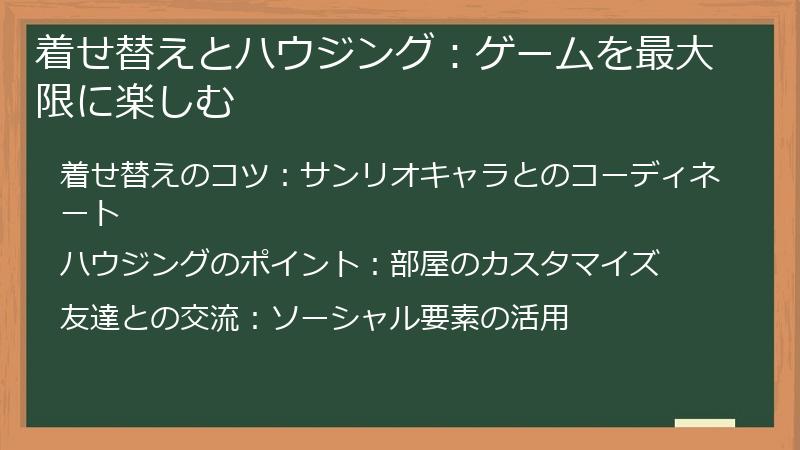 着せ替えとハウジング：ゲームを最大限に楽しむ

着せ替えのコツ：サンリオキャラとのコーディネート

ハウジングのポイント：部屋のカスタマイズ

友達との交流：ソーシャル要素の活用